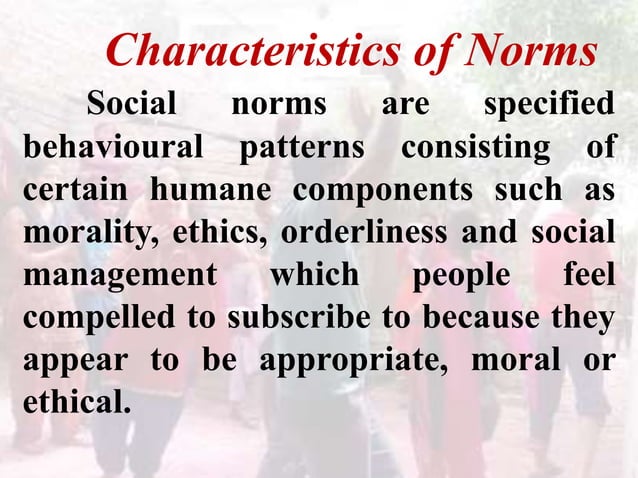 Characteristics of Norms

Social norms are specified behavioural patterns consisting of certain humane components such as morality, ethics, orderliness and social management which people feel compelled to subscribe to because they appear to be appropriate, moral or ethical.